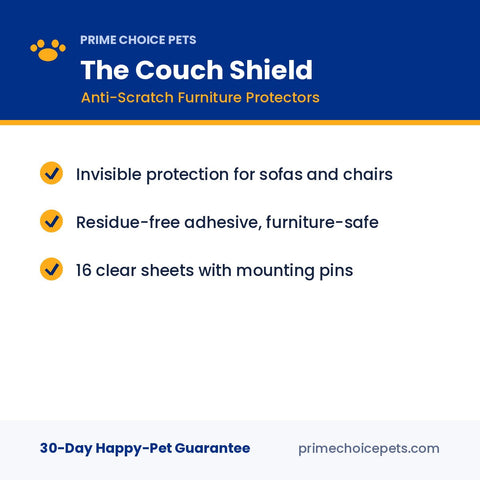 PRIME CHOICE PETS

The Couch Shield

Anti-Scratch Furniture Protectors

Invisible protection for sofas and chairs

Residue-free adhesive, furniture-safe

16 clear sheets with mounting pins

30-Day Happy-Pet Guarantee

primechoicepets.com